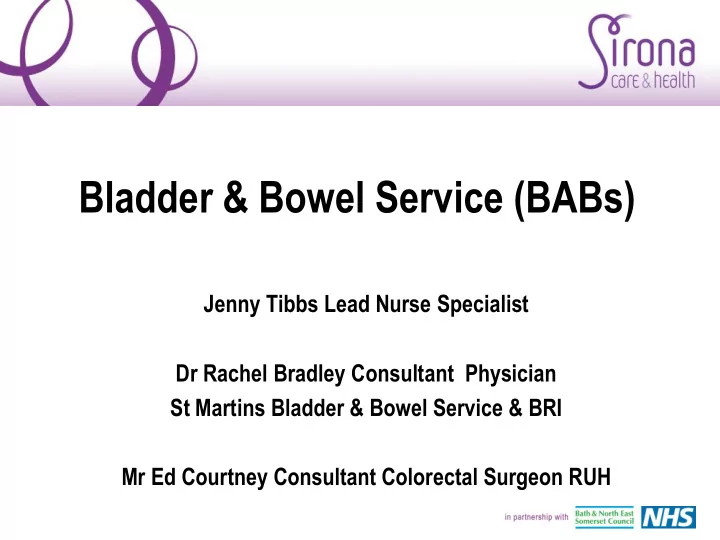 Sirona care & health

Bladder & Bowel Service (BABs)

Jenny Tibbs Lead Nurse Specialist

Dr Rachel Bradley Consultant Physician
St Martins Bladder & Bowel Service & BRI

Mr Ed Courtney Consultant Colorectal Surgeon RUH

in partnership with Bath & North East Somerset Council NHS